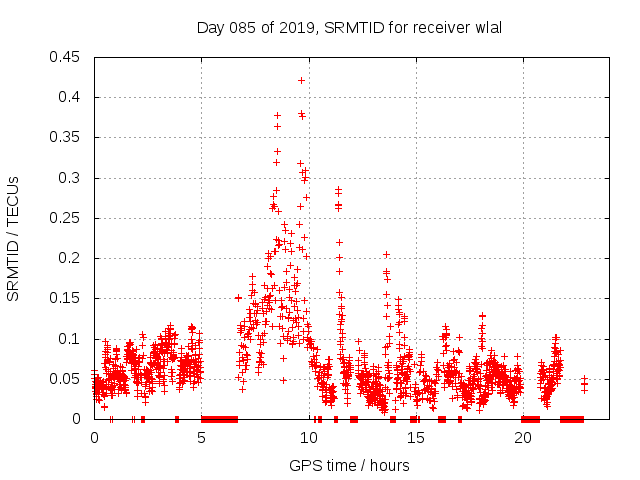 Day 085 of 2019, SRMTID for receiver wlal

SRMTID / TECUs

0.45
0.4
0.35
0.3
0.25
0.2
0.15
0.1
0.05
0

0
5
10
15
20

GPS time / hours